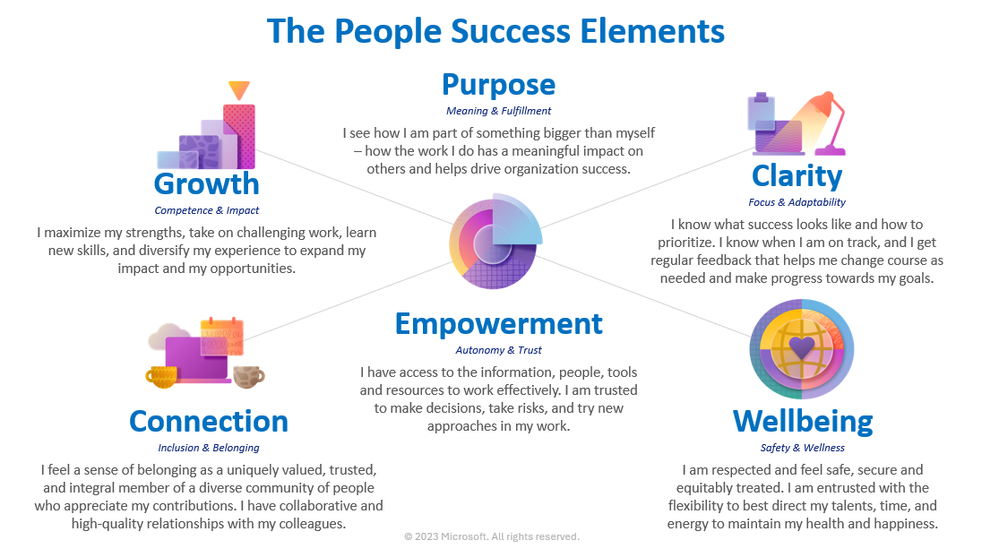 The People Success Elements

Purpose
Meaning & Fulfillment
I see how I am part of something bigger than myself – how the work I do has a meaningful impact on others and helps drive organization success.

Growth
Competence & Impact
I maximize my strengths, take on challenging work, learn new skills, and diversify my experience to expand my impact and my opportunities.

Clarity
Focus & Adaptability
I know what success looks like and how to prioritize. I know when I am on track, and I get regular feedback that helps me change course as needed and make progress towards my goals.

Empowerment
Autonomy & Trust
I have access to the information, people, tools and resources to work effectively. I am trusted to make decisions, take risks, and try new approaches in my work.

Connection
Inclusion & Belonging
I feel a sense of belonging as a uniquely valued, trusted, and integral member of a diverse community of people who appreciate my contributions. I have collaborative and high-quality relationships with my colleagues.

Wellbeing
Safety & Wellness
I am respected and feel safe, secure and equitably treated. I am entrusted with the flexibility to best direct my talents, time, and energy to maintain my health and happiness.

© 2023 Microsoft. All rights reserved.